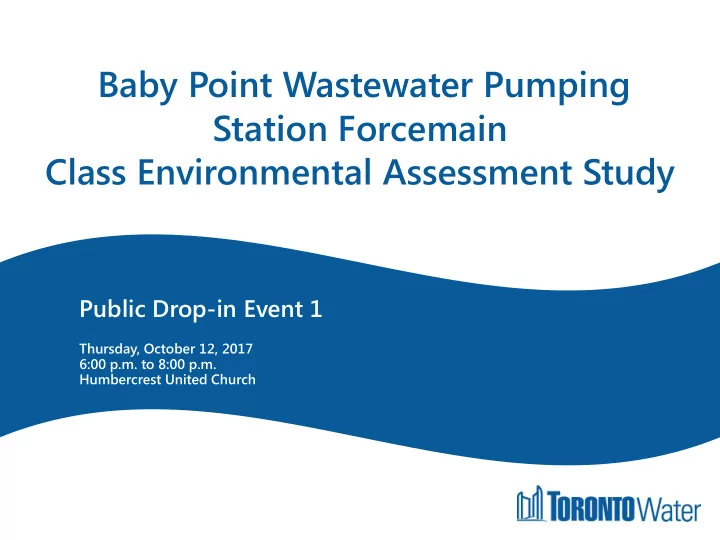 Baby Point Wastewater Pumping Station Forcemain
Class Environmental Assessment Study

Public Drop-in Event 1

Thursday, October 12, 2017
6:00 p.m. to 8:00 p.m.
Humbercrest United Church

TORONTO Water